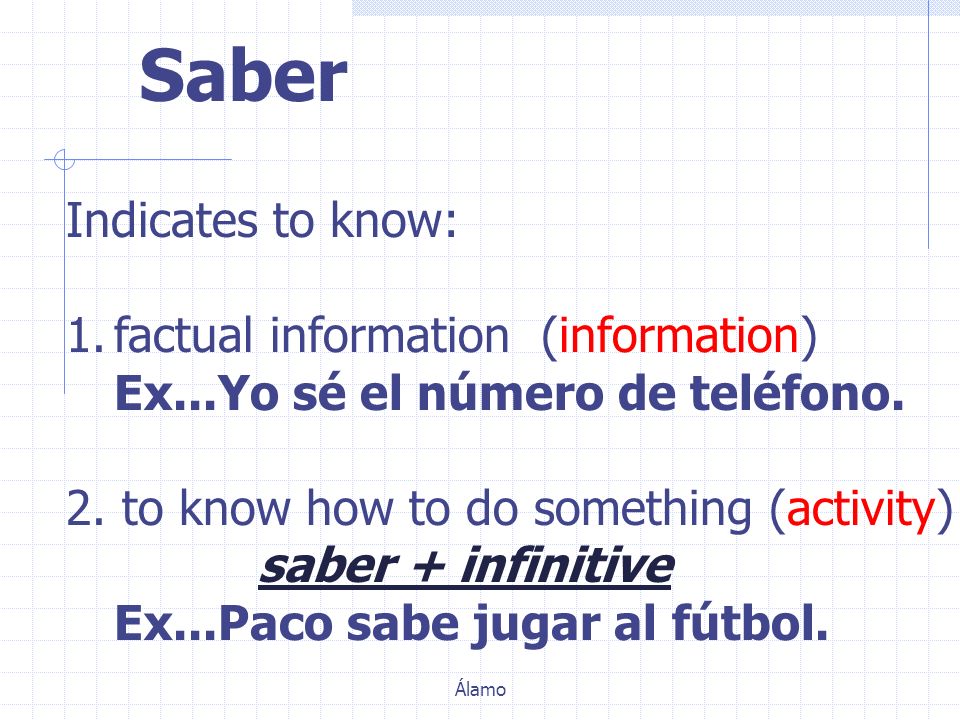 Saber

Indicates to know:

1. factual information (information)
Ex…Yo sé el número de teléfono.

2. to know how to do something (activity)
saber + infinitive
Ex…Paco sabe jugar al fútbol.

Álamo